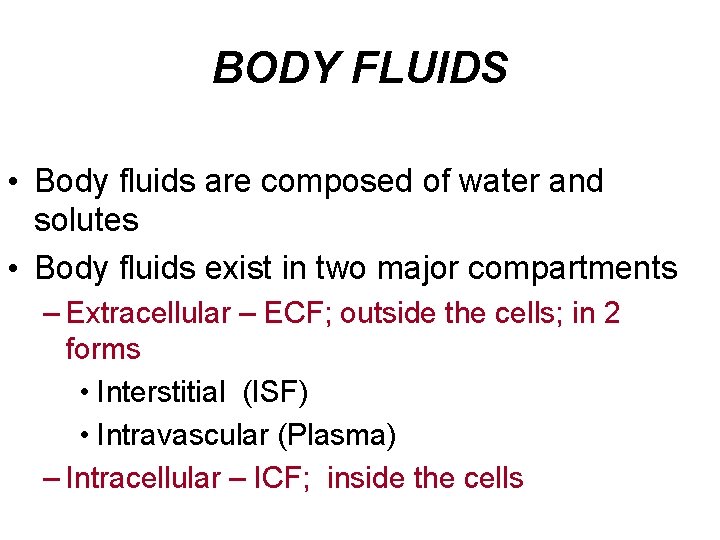 BODY FLUIDS

• Body fluids are composed of water and solutes

• Body fluids exist in two major compartments

– Extracellular – ECF; outside the cells; in 2 forms

• Interstitial (ISF)

• Intravascular (Plasma)

– Intracellular – ICF; inside the cells